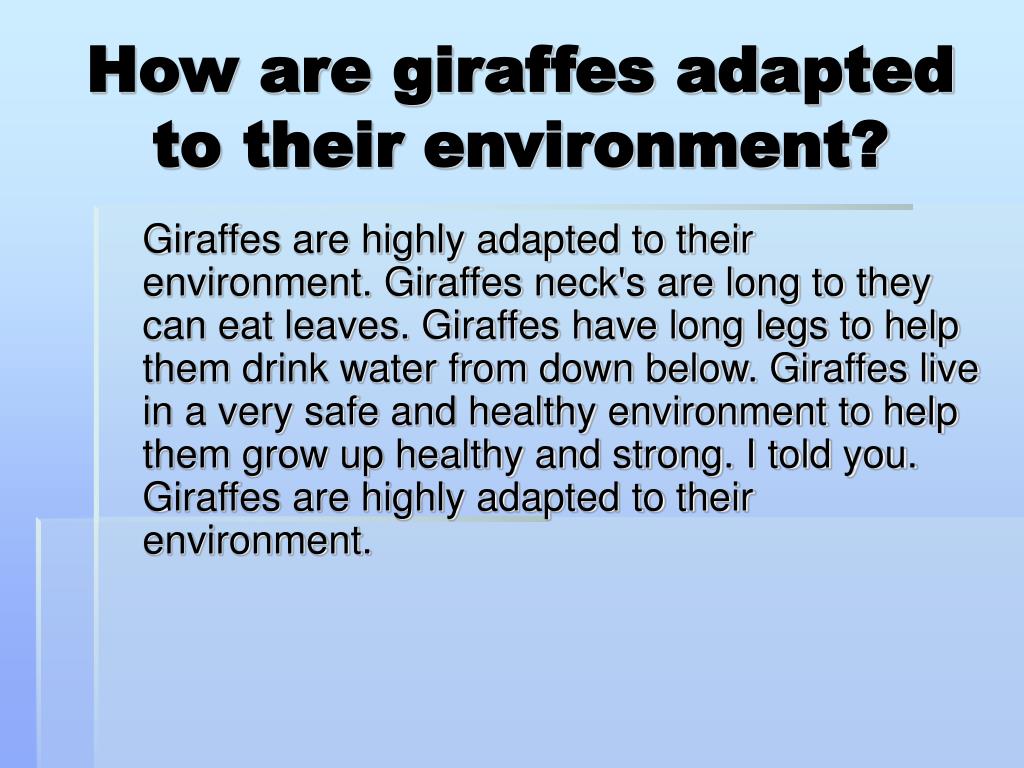 How are giraffes adapted to their environment?

Giraffes are highly adapted to their environment. Giraffes neck's are long to they can eat leaves. Giraffes have long legs to help them drink water from down below. Giraffes live in a very safe and healthy environment to help them grow up healthy and strong. I told you. Giraffes are highly adapted to their environment.